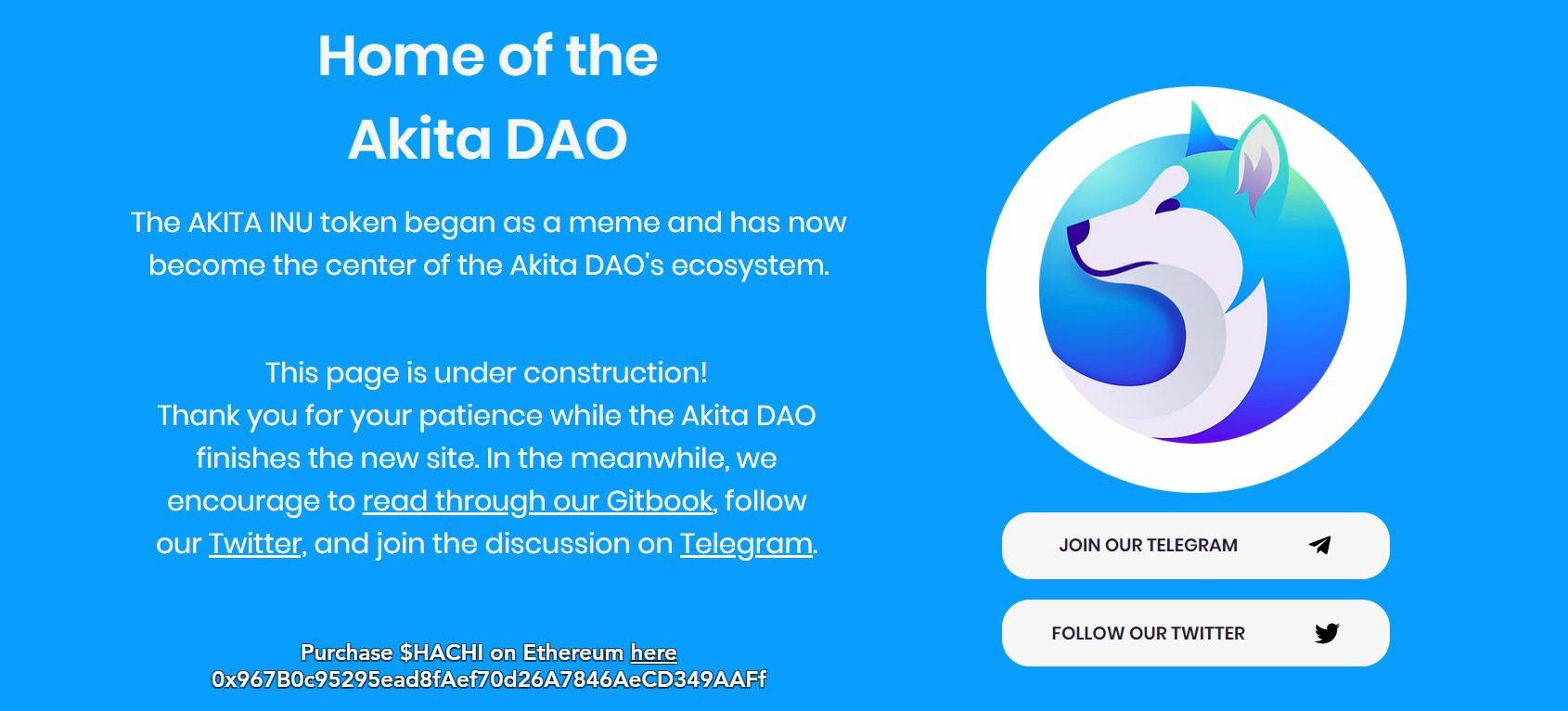 Home of the Akita DAO

The AKITA INU token began as a meme and has now become the center of the Akita DAO's ecosystem.

This page is under construction!
Thank you for your patience while the Akita DAO finishes the new site. In the meanwhile, we encourage to read through our Gitbook, follow our Twitter, and join the discussion on Telegram.

Purchase $HACHI on Ethereum here
0x967B0c95295ead8fAef70d26A7846AeCD349AAFf

JOIN OUR TELEGRAM

FOLLOW OUR TWITTER